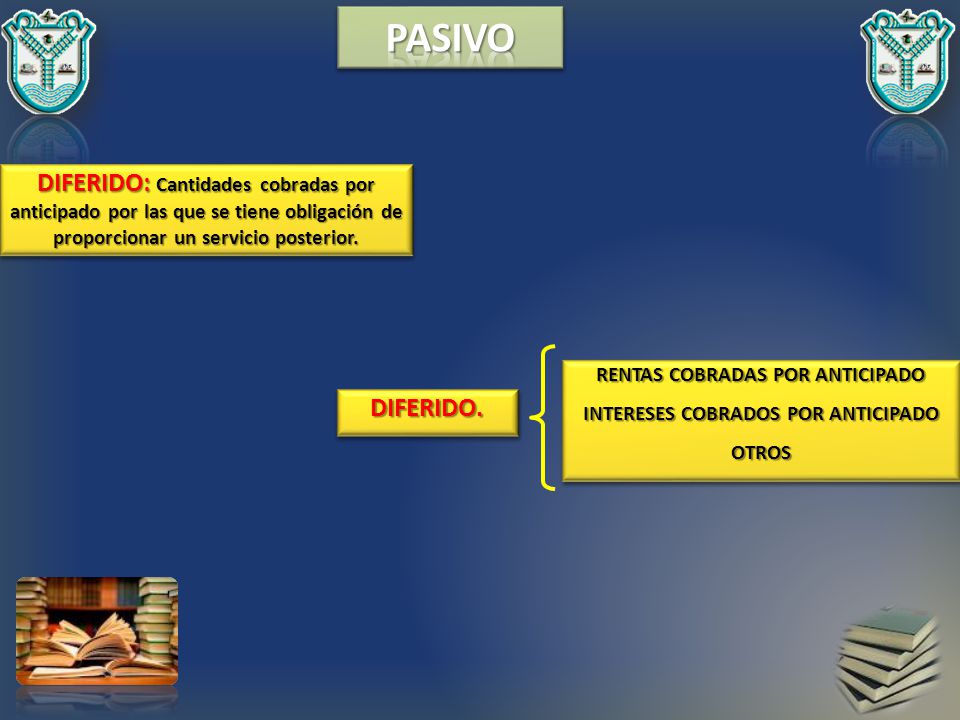 PASIVO

DIFERIDO: Cantidades cobradas por anticipado por las que se tiene obligación de proporcionar un servicio posterior.

DIFERIDO.

RENTAS COBRADAS POR ANTICIPADO
INTERESES COBRADOS POR ANTICIPADO
OTROS